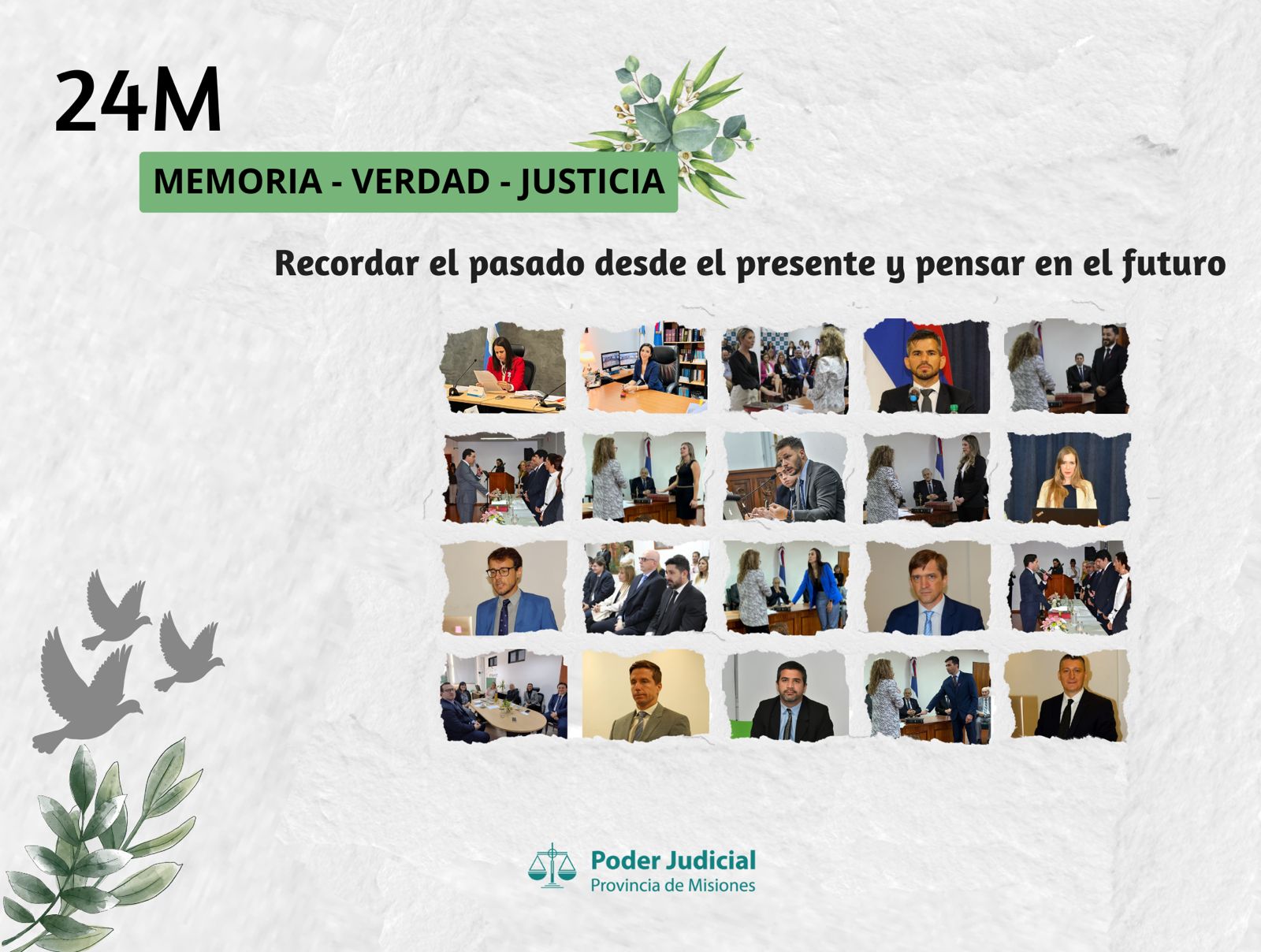 24M

MEMORIA - VERDAD - JUSTICIA

Recordar el pasado desde el presente y pensar en el futuro

Poder Judicial
Provincia de Misiones